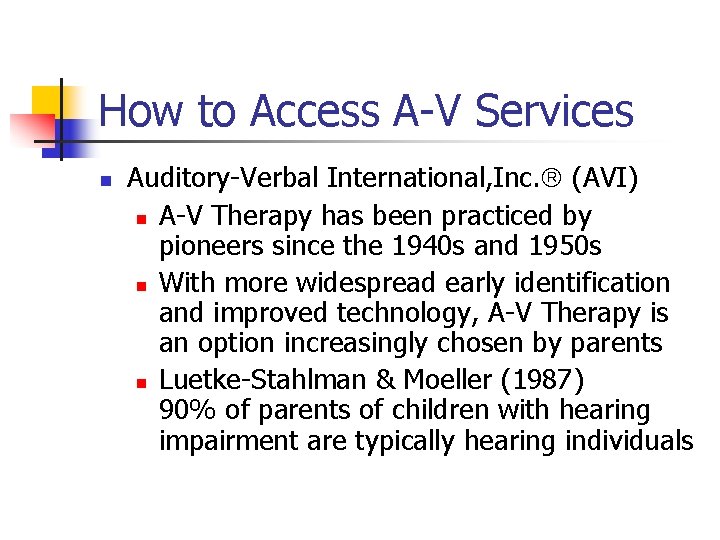 How to Access A-V Services

- Auditory-Verbal International,Inc.® (AVI)
  - A-V Therapy has been practiced by pioneers since the 1940s and 1950s
  - With more widespread early identification and improved technology, A-V Therapy is an option increasingly chosen by parents
  - Luetke-Stahlman & Moeller (1987)
    90% of parents of children with hearing impairment are typically hearing individuals